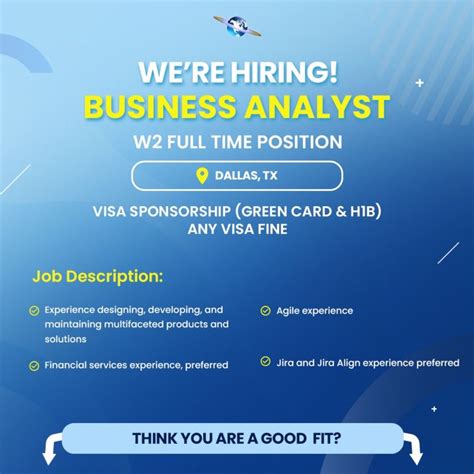 WE'RE HIRING!
BUSINESS ANALYST
W2 FULL TIME POSITION

DALLAS, TX

VISA SPONSORSHIP (GREEN CARD & H1B)
ANY VISA FINE

Job Description:

Experience designing, developing, and maintaining multifaceted products and solutions

Financial services experience, preferred

Agile experience

Jira and Jira Align experience preferred

THINK YOU ARE A GOOD FIT?